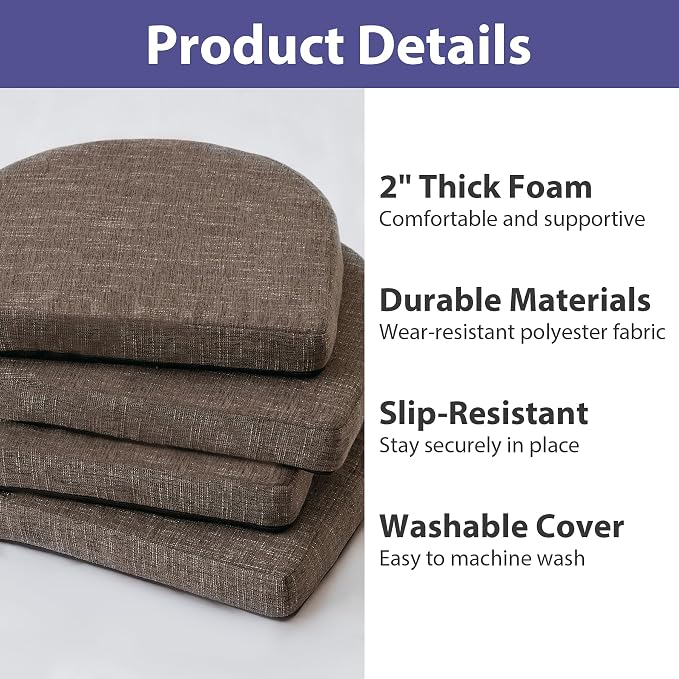 Product Details

2" Thick Foam
Comfortable and supportive

Durable Materials
Wear-resistant polyester fabric

Slip-Resistant
Stay securely in place

Washable Cover
Easy to machine wash